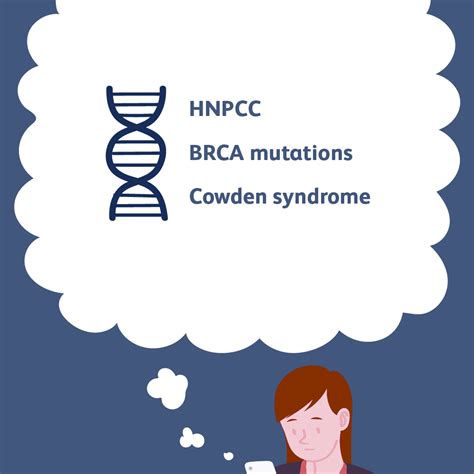 HNPCC

BRCA mutations

Cowden syndrome